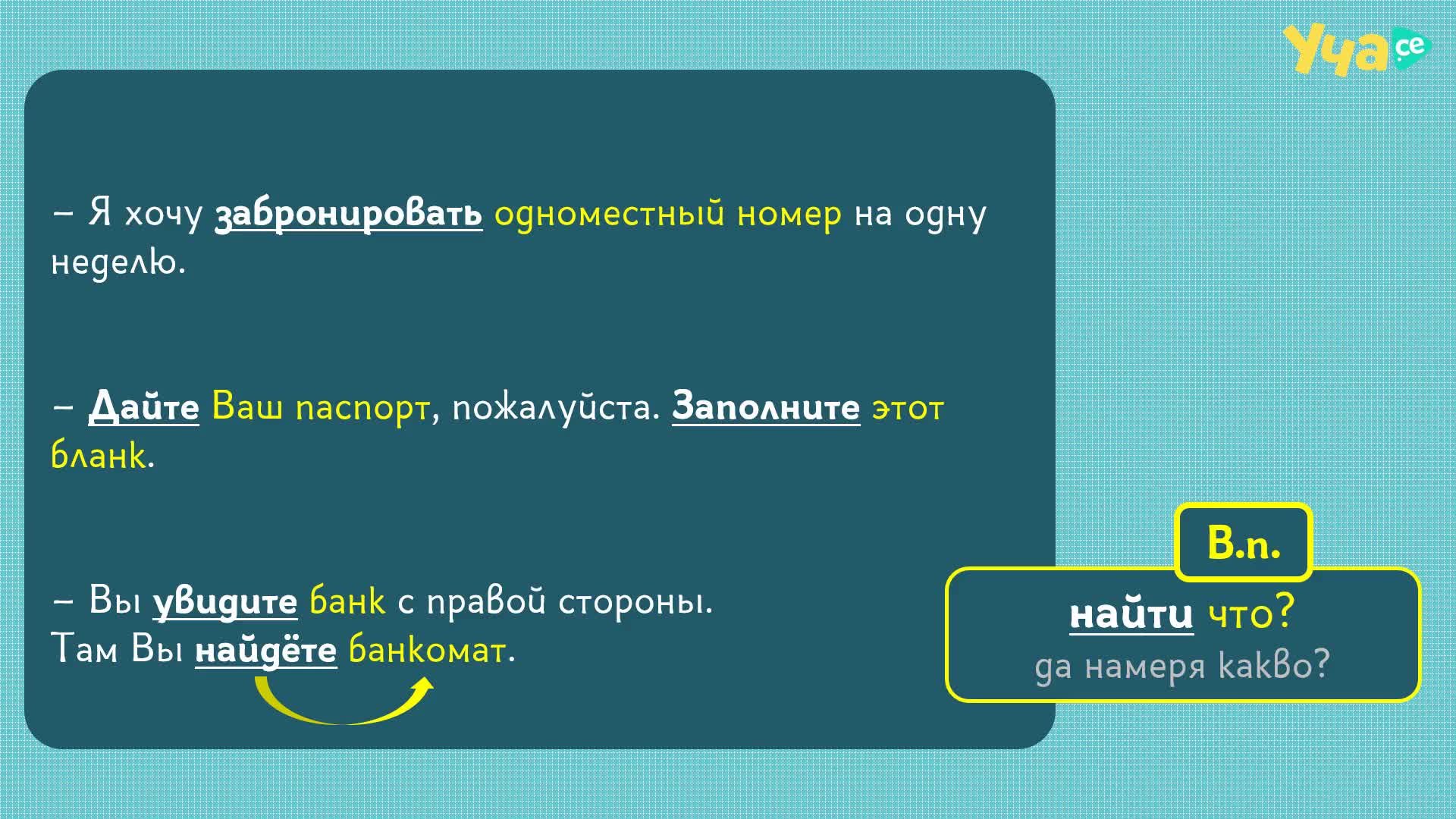 Уча се

– Я хочу забронировать одноместный номер на одну неделю.

– Дайте Ваш паспорт, пожалуйста. Заполните этот бланк.

– Вы увидите банк с правой стороны.
Там Вы найдёте банкомат.

В.п.

найти что?
да намеря какво?